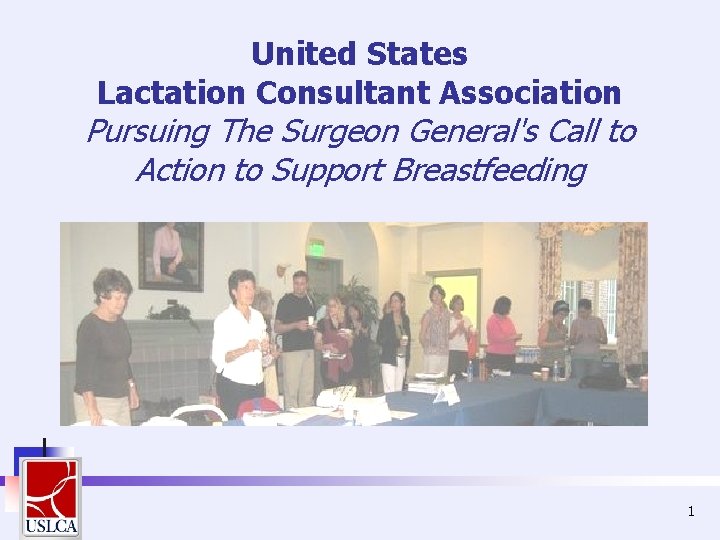 United States
Lactation Consultant Association
Pursuing The Surgeon General's Call to Action to Support Breastfeeding

USLCA

1